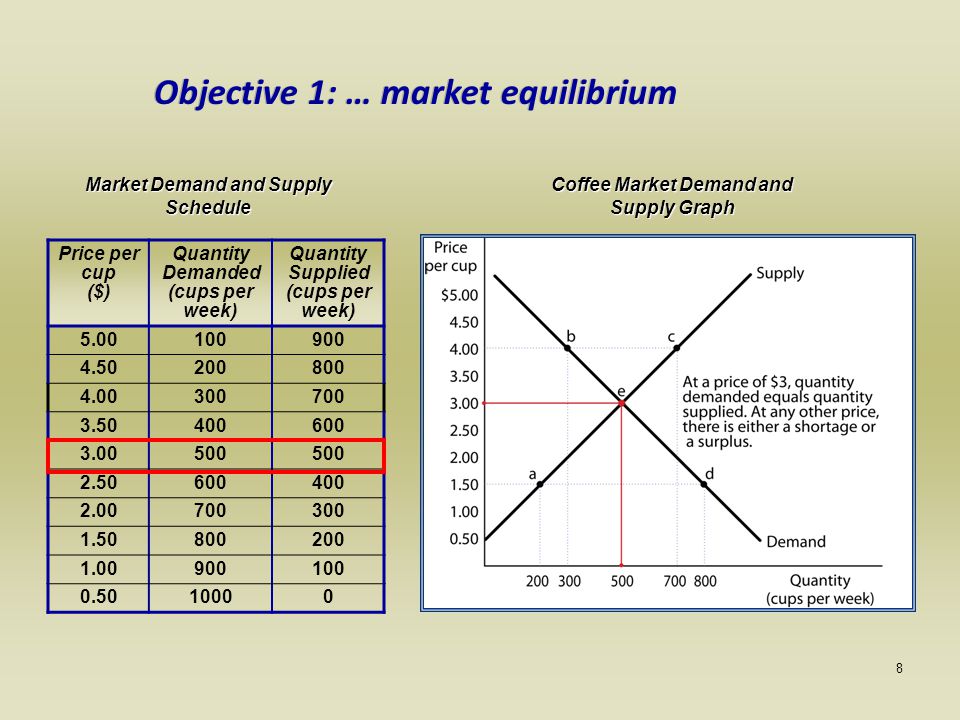 Objective 1: … market equilibrium

Market Demand and Supply Schedule

| Price per cup ($) | Quantity Demanded (cups per week) | Quantity Supplied (cups per week) |
|---|---|---|
| 5.00 | 100 | 900 |
| 4.50 | 200 | 800 |
| 4.00 | 300 | 700 |
| 3.50 | 400 | 600 |
| 3.00 | 500 | 500 |
| 2.50 | 600 | 400 |
| 2.00 | 700 | 300 |
| 1.50 | 800 | 200 |
| 1.00 | 900 | 100 |
| 0.50 | 1000 | 0 |

Coffee Market Demand and Supply Graph

Price per cup
$5.00
4.50
4.00
3.50
3.00
2.50
2.00
1.50
1.00
0.50
Supply
Demand
b
c
e
a
d
At a price of $3, quantity demanded equals quantity supplied. At any other price, there is either a shortage or a surplus.
200 300 500 700 800
Quantity (cups per week)

8